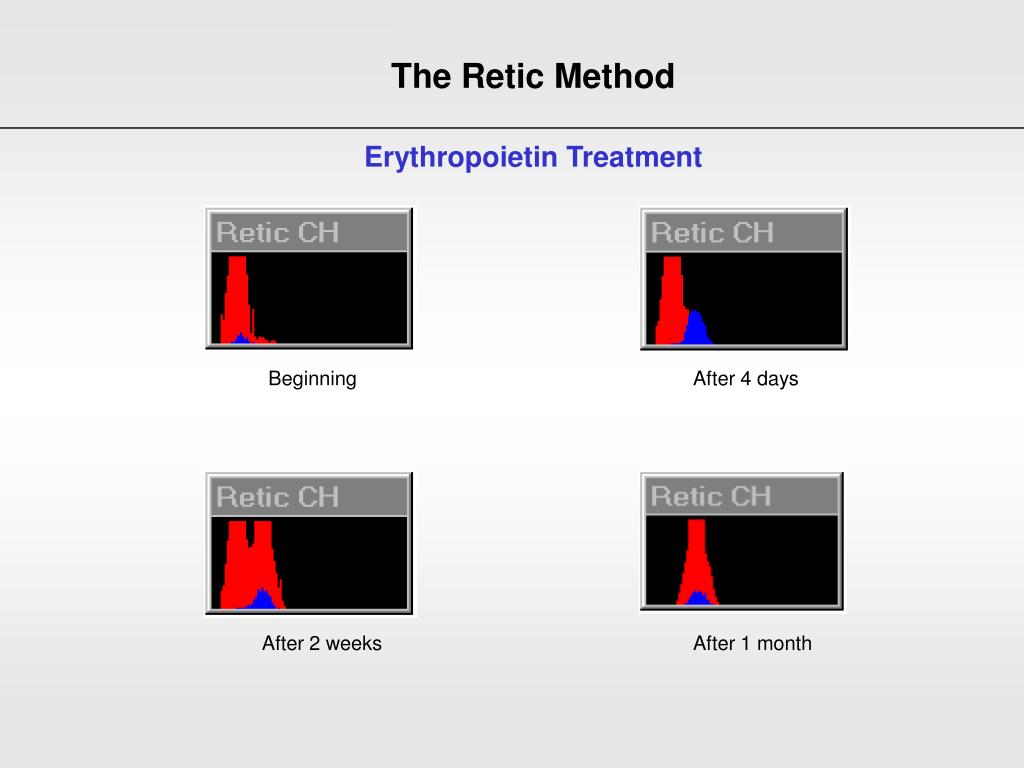 The Retic Method

Erythropoietin Treatment

Retic CH

Beginning

Retic CH

After 4 days

Retic CH

After 2 weeks

Retic CH

After 1 month